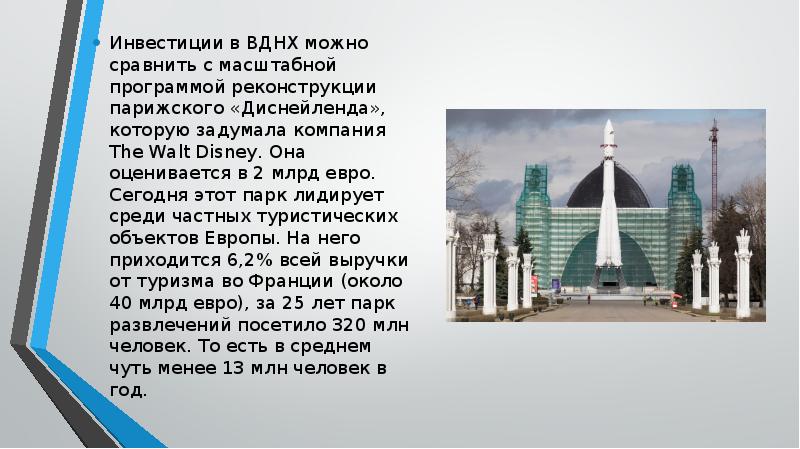 Инвестиции в ВДНХ можно сравнить с масштабной программой реконструкции парижского «Диснейленда», которую задумала компания The Walt Disney. Она оценивается в 2 млрд евро. Сегодня этот парк лидирует среди частных туристических объектов Европы. На него приходится 6,2% всей выручки от туризма во Франции (около 40 млрд евро), за 25 лет парк развлечений посетило 320 млн человек. То есть в среднем чуть менее 13 млн человек в год.